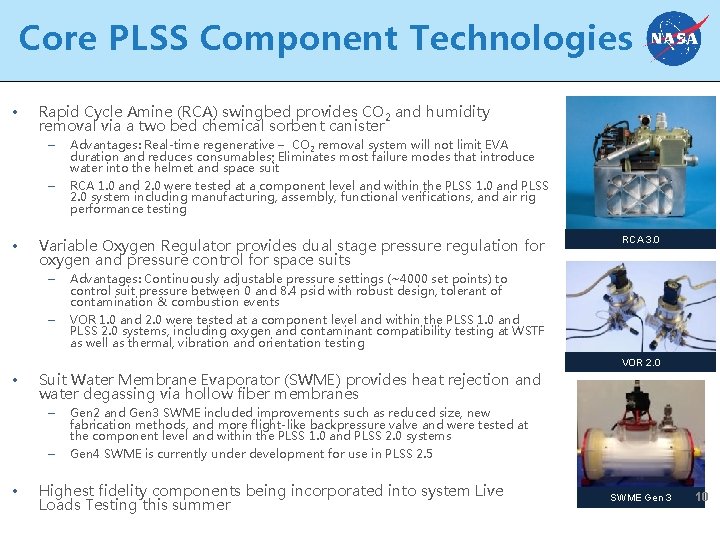 Core PLSS Component Technologies

NASA

• Rapid Cycle Amine (RCA) swingbed provides $CO_2$ and humidity removal via a two bed chemical sorbent canister

– Advantages: Real-time regenerative – $CO_2$ removal system will not limit EVA duration and reduces consumables; Eliminates most failure modes that introduce water into the helmet and space suit

– RCA 1.0 and 2.0 were tested at a component level and within the PLSS 1.0 and PLSS 2.0 system including manufacturing, assembly, functional verifications, and air rig performance testing

• Variable Oxygen Regulator provides dual stage pressure regulation for oxygen and pressure control for space suits

– Advantages: Continuously adjustable pressure settings (~4000 set points) to control suit pressure between 0 and 8.4 psid with robust design, tolerant of contamination & combustion events

– VOR 1.0 and 2.0 were tested at a component level and within the PLSS 1.0 and PLSS 2.0 systems, including oxygen and contaminant compatibility testing at WSTF as well as thermal, vibration and orientation testing

• Suit Water Membrane Evaporator (SWME) provides heat rejection and water degassing via hollow fiber membranes

– Gen2 and Gen3 SWME included improvements such as reduced size, new fabrication methods, and more flight-like backpressure valve and were tested at the component level and within the PLSS 1.0 and PLSS 2.0 systems

– Gen4 SWME is currently under development for use in PLSS 2.5

• Highest fidelity components being incorporated into system Live Loads Testing this summer

RCA 3.0

VOR 2.0

SWME Gen 3

10